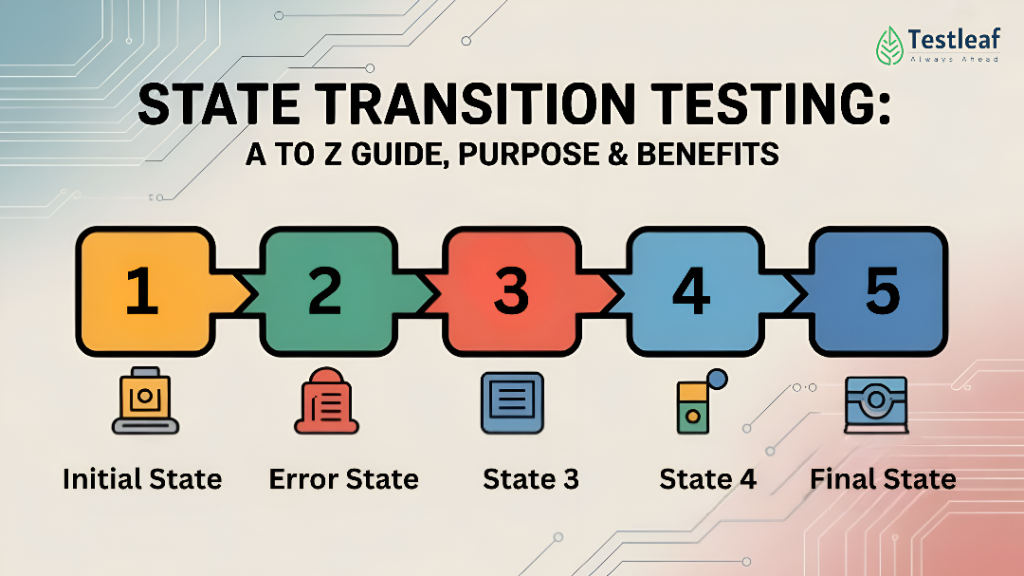 Testleaf
Always Ahead

STATE TRANSITION TESTING:
A TO Z GUIDE, PURPOSE & BENEFITS

1
2
3
4
5

Initial State
Error State
State 3
State 4
Final State